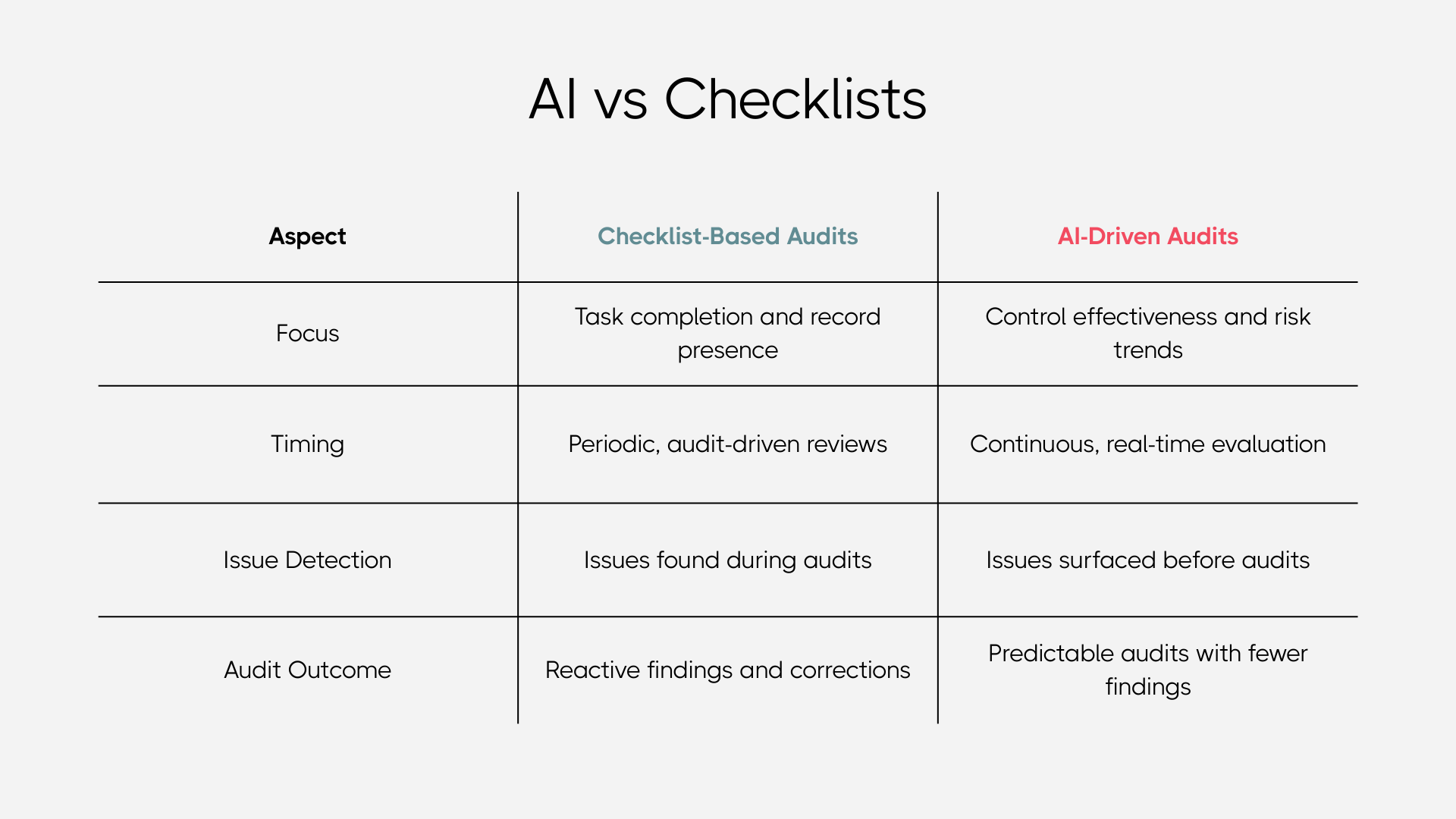 AI vs Checklists

| Aspect | Checklist-Based Audits | AI-Driven Audits |
|---|---|---|
| Focus | Task completion and record presence | Control effectiveness and risk trends |
| Timing | Periodic, audit-driven reviews | Continuous, real-time evaluation |
| Issue Detection | Issues found during audits | Issues surfaced before audits |
| Audit Outcome | Reactive findings and corrections | Predictable audits with fewer findings |